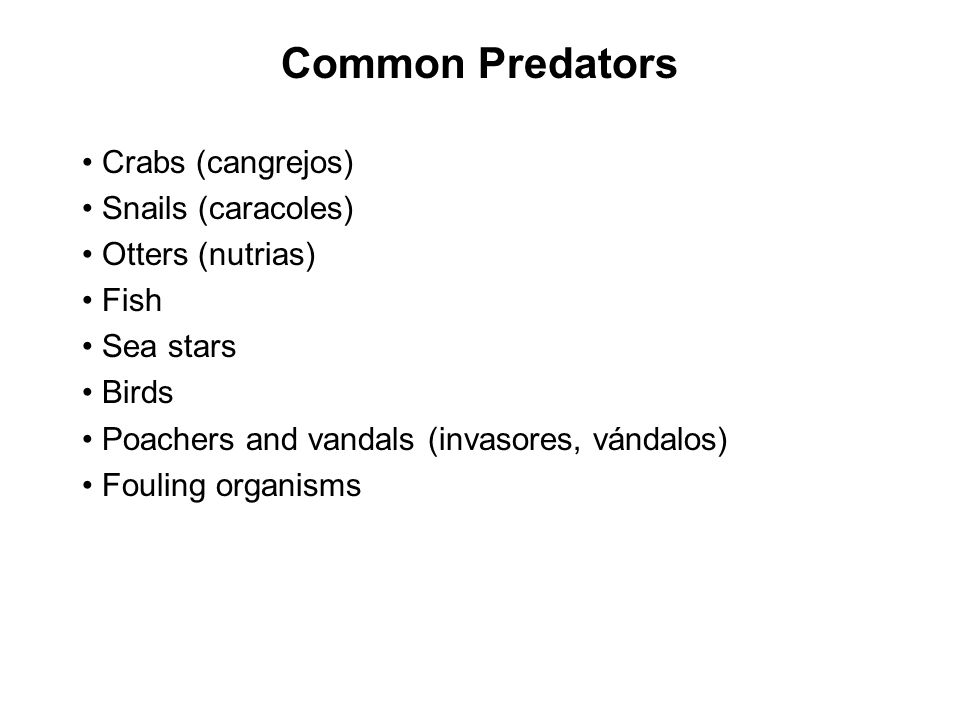 Common Predators

• Crabs (cangrejos)
• Snails (caracoles)
• Otters (nutrias)
• Fish
• Sea stars
• Birds
• Poachers and vandals (invasores, vándalos)
• Fouling organisms